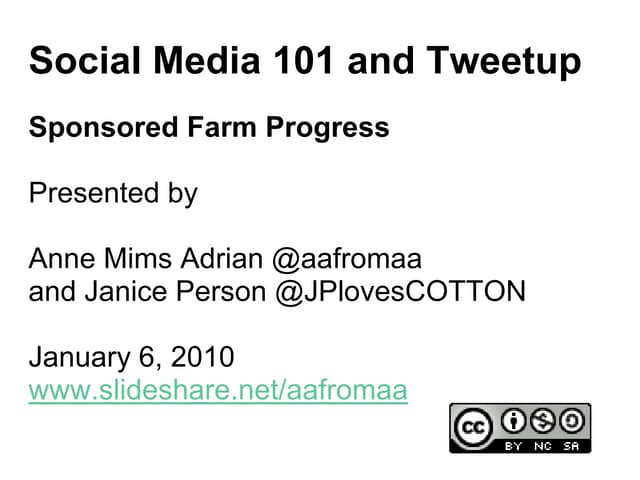 Social Media 101 and Tweetup

Sponsored Farm Progress

Presented by

Anne Mims Adrian @aafromaa
and Janice Person @JPlovesCOTTON

January 6, 2010
www.slideshare.net/aafromaa

cc BY NC SA